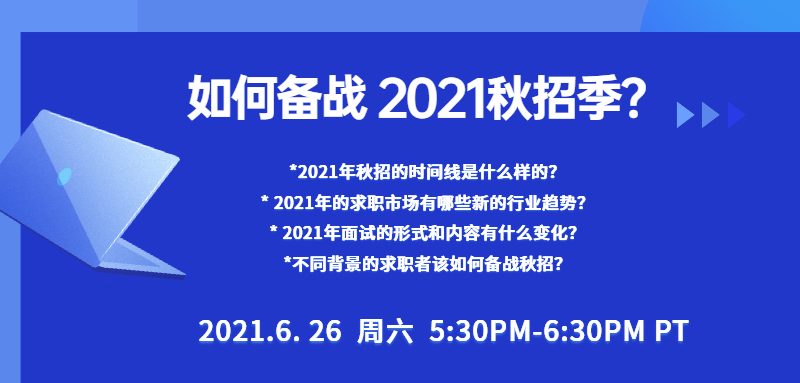 如何备战 2021秋招季?

*2021年秋招的时间线是什么样的?

* 2021年的求职市场有哪些新的行业趋势?

* 2021年面试的形式和内容有什么变化?

*不同背景的求职者该如何备战秋招?

2021.6. 26 周六 5:30PM-6:30PM PT